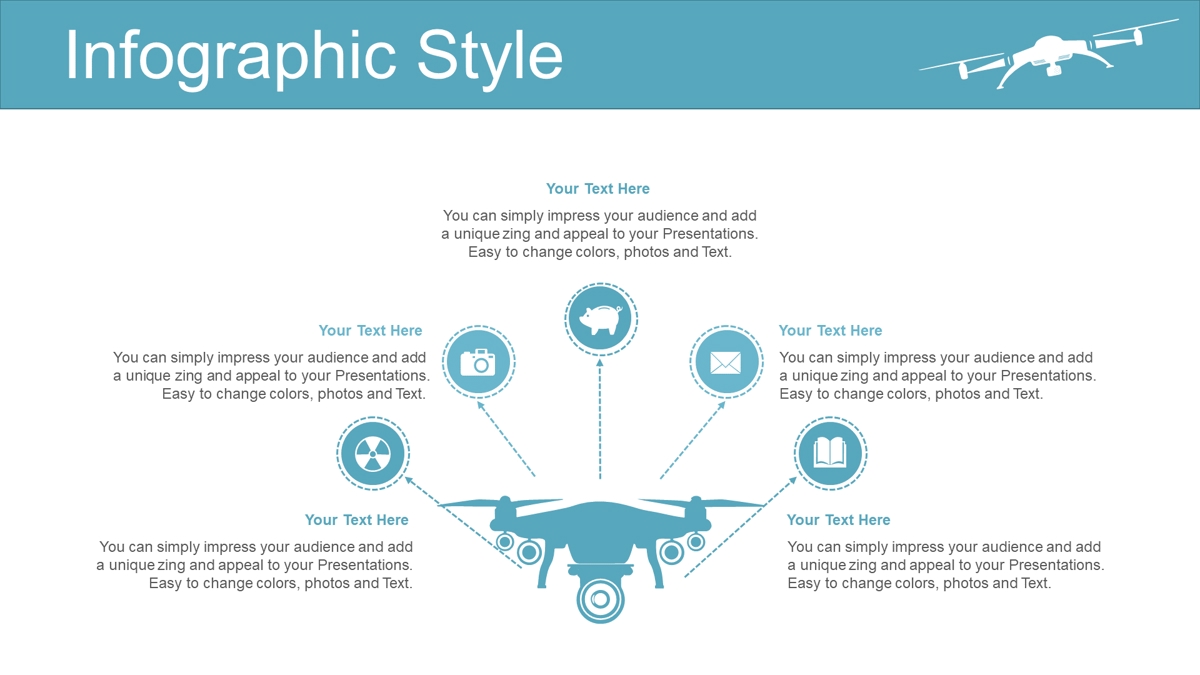 Infographic Style

Your Text Here

You can simply impress your audience and add a unique zing and appeal to your Presentations. Easy to change colors, photos and Text.

Your Text Here

You can simply impress your audience and add a unique zing and appeal to your Presentations. Easy to change colors, photos and Text.

Your Text Here

You can simply impress your audience and add a unique zing and appeal to your Presentations. Easy to change colors, photos and Text.

Your Text Here

You can simply impress your audience and add a unique zing and appeal to your Presentations. Easy to change colors, photos and Text.

Your Text Here

You can simply impress your audience and add a unique zing and appeal to your Presentations. Easy to change colors, photos and Text.